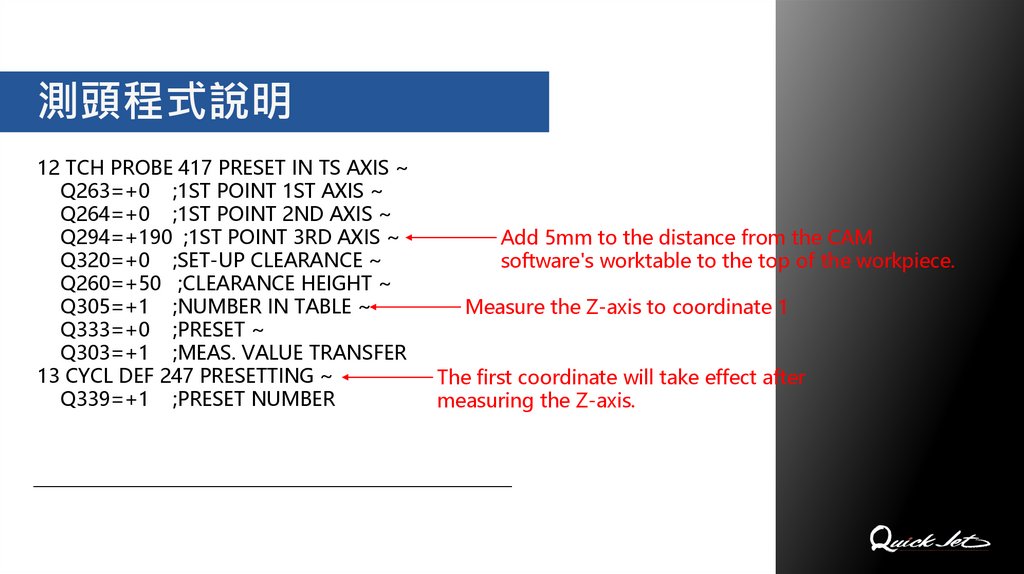 測頭程式說明

12 TCH PROBE 417 PRESET IN TS AXIS ~
Q263=+0 ;1ST POINT 1ST AXIS ~
Q264=+0 ;1ST POINT 2ND AXIS ~
Q294=+190 ;1ST POINT 3RD AXIS ~
Q320=+0 ;SET-UP CLEARANCE ~
Q260=+50 ;CLEARANCE HEIGHT ~
Q305=+1 ;NUMBER IN TABLE ~
Q333=+0 ;PRESET ~
Q303=+1 ;MEAS. VALUE TRANSFER
13 CYCL DEF 247 PRESETTING ~
Q339=+1 ;PRESET NUMBER

Add 5mm to the distance from the CAM software's worktable to the top of the workpiece.

Measure the Z-axis to coordinate 1

The first coordinate will take effect after measuring the Z-axis.

Quick Jet